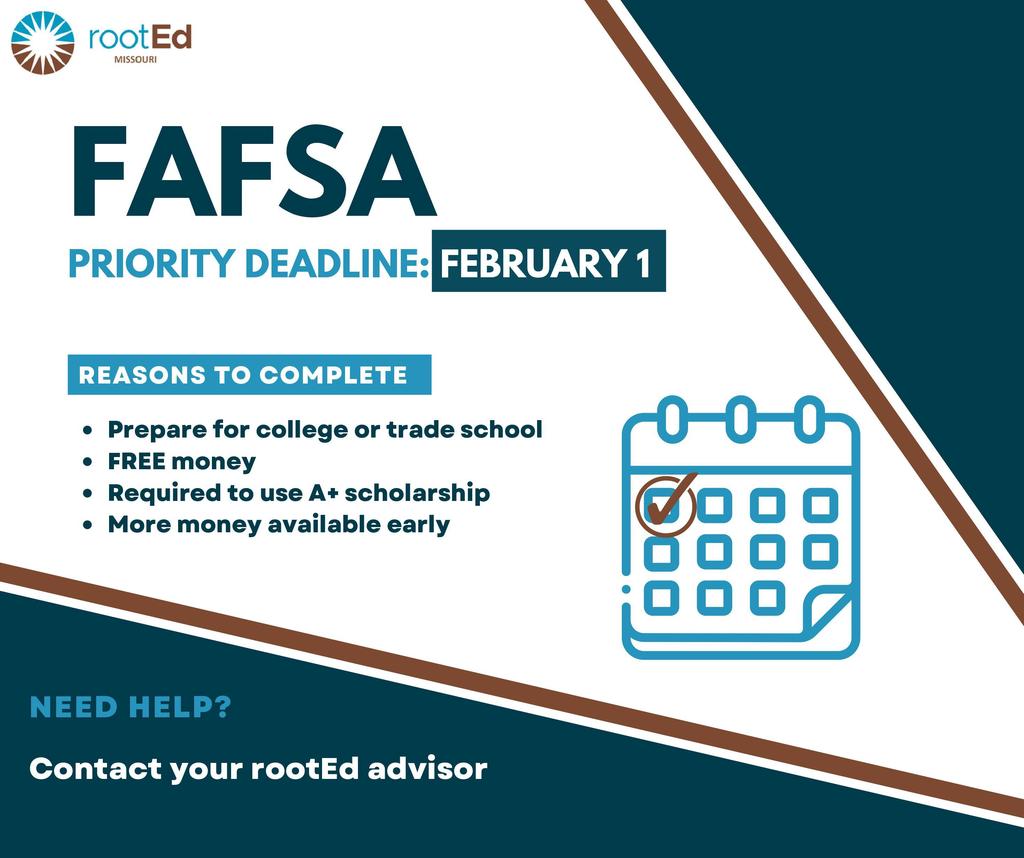 rootEd
MISSOURI

FAFSA

PRIORITY DEADLINE: FEBRUARY 1

REASONS TO COMPLETE

- Prepare for college or trade school
- FREE money
- Required to use A+ scholarship
- More money available early

NEED HELP?

Contact your rootEd advisor